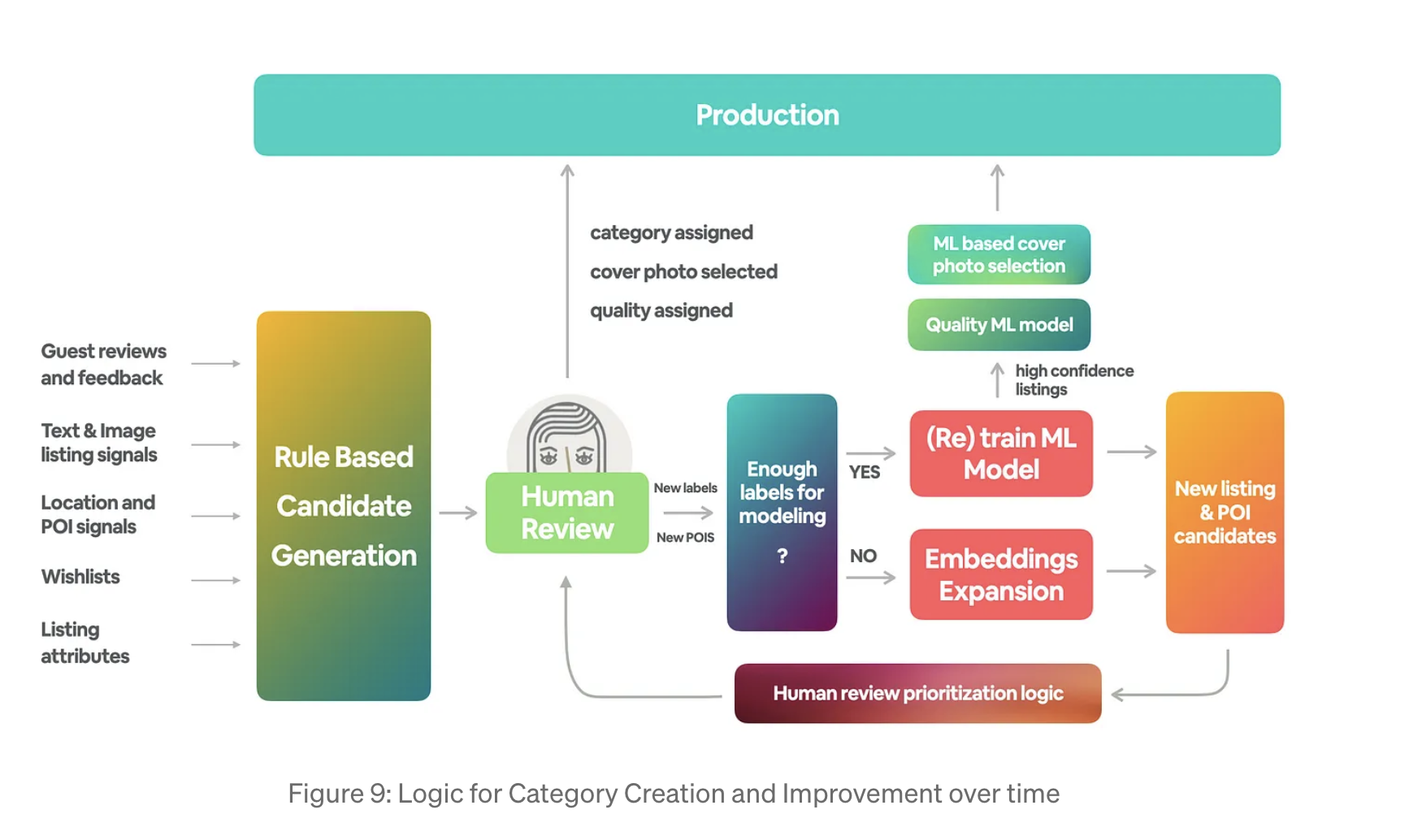 Production

category assigned
cover photo selected
quality assigned

ML based cover photo selection

Quality ML model

high confidence listings

Guest reviews and feedback

Text & Image listing signals

Location and POI signals

Wishlists

Listing attributes

Rule Based Candidate Generation

Human Review

New labels

New POIS

Enough labels for modeling ?

YES

NO

(Re) train ML Model

Embeddings Expansion

New listing & POI candidates

Human review prioritization logic

Figure 9: Logic for Category Creation and Improvement over time